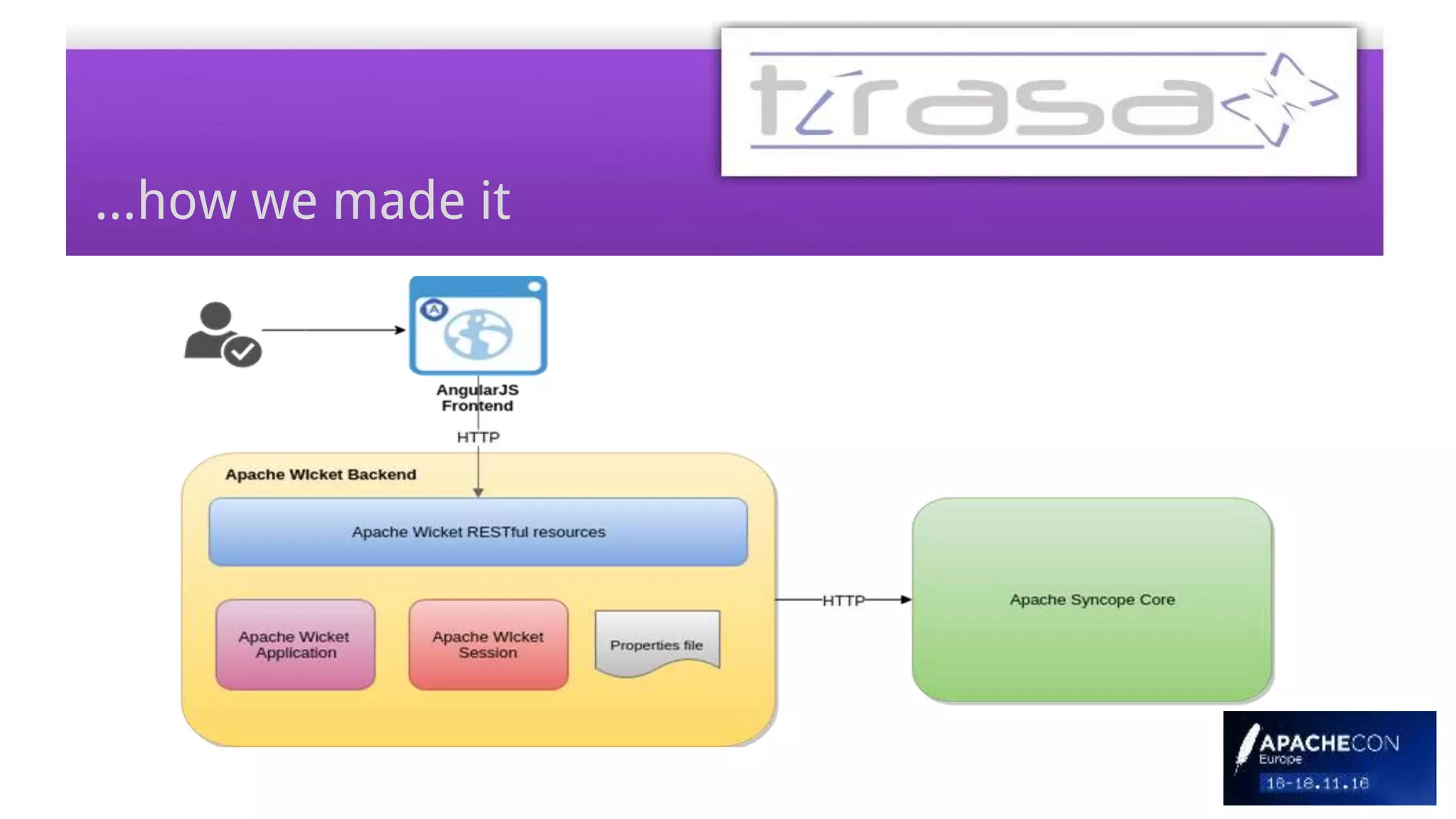 tirasa

...how we made it

AngularJS Frontend

HTTP

Apache Wicket Backend

Apache Wicket RESTful resources

Apache Wicket Application

Apache Wicket Session

Properties file

HTTP

Apache Syncope Core

APACHECON Europe 16-18.11.16